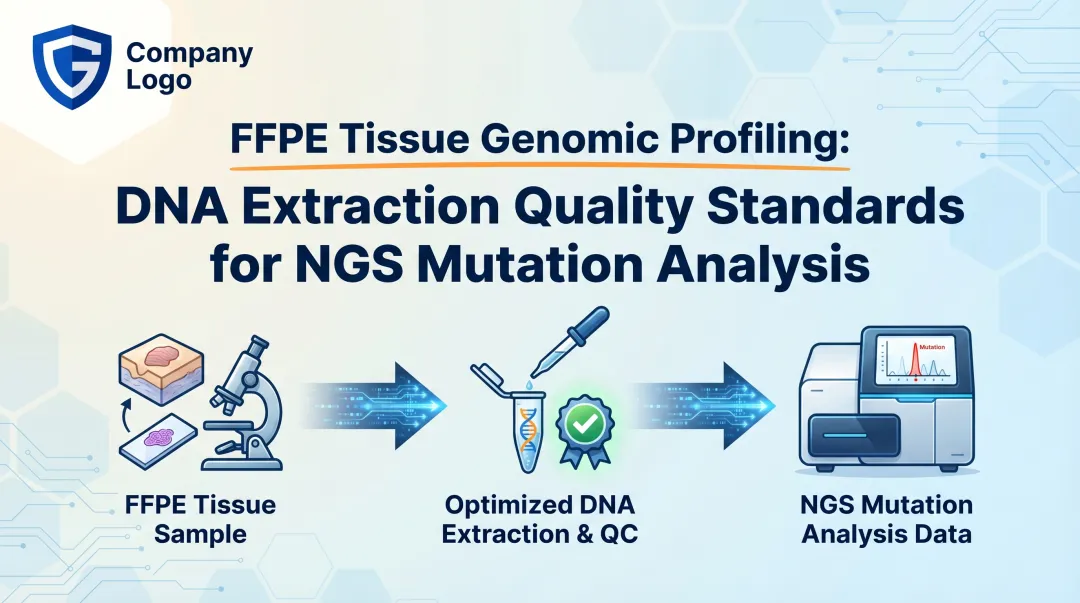 Company Logo

FFPE Tissue Genomic Profiling:

DNA Extraction Quality Standards for NGS Mutation Analysis

Mutation

FFPE Tissue Sample

Optimized DNA Extraction & QC

NGS Mutation Analysis Data